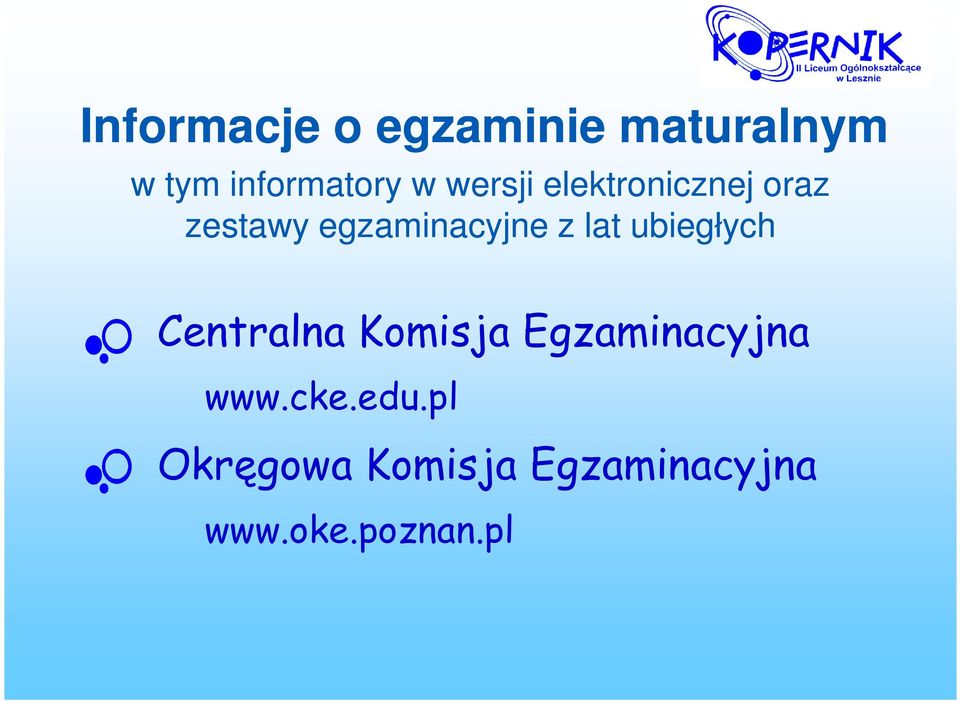 KOPERNIK
II Liceum Ogólnokształcące w Lesznie

Informacje o egzaminie maturalnym

w tym informatory w wersji elektronicznej oraz zestawy egzaminacyjne z lat ubiegłych

Centralna Komisja Egzaminacyjna

www.cke.edu.pl

Okręgowa Komisja Egzaminacyjna

www.oke.poznan.pl